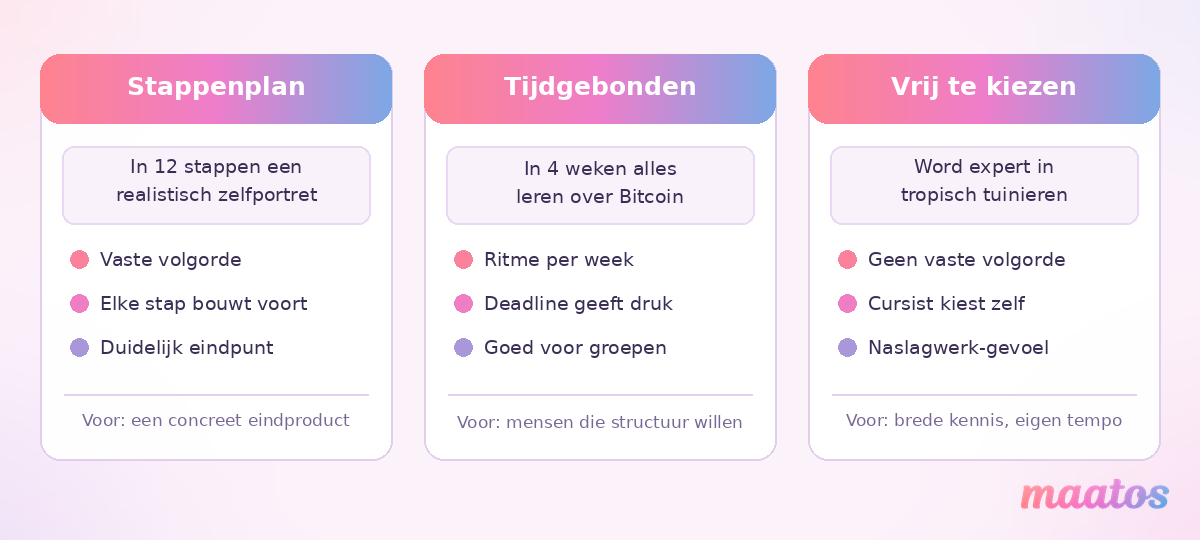 Stappenplan

In 12 stappen een realistisch zelfportret

Vaste volgorde

Elke stap bouwt voort

Duidelijk eindpunt

Voor: een concreet eindproduct

Tijdgebonden

In 4 weken alles leren over Bitcoin

Ritme per week

Deadline geeft druk

Goed voor groepen

Voor: mensen die structuur willen

Vrij te kiezen

Word expert in tropisch tuinieren

Geen vaste volgorde

Cursist kiest zelf

Naslagwerk-gevoel

Voor: brede kennis, eigen tempo

maatos